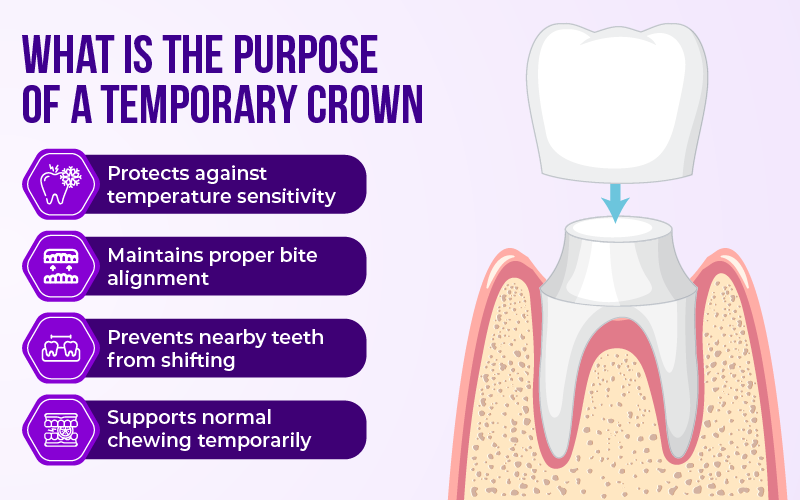 WHAT IS THE PURPOSE OF A TEMPORARY CROWN

Protects against temperature sensitivity

Maintains proper bite alignment

Prevents nearby teeth from shifting

Supports normal chewing temporarily